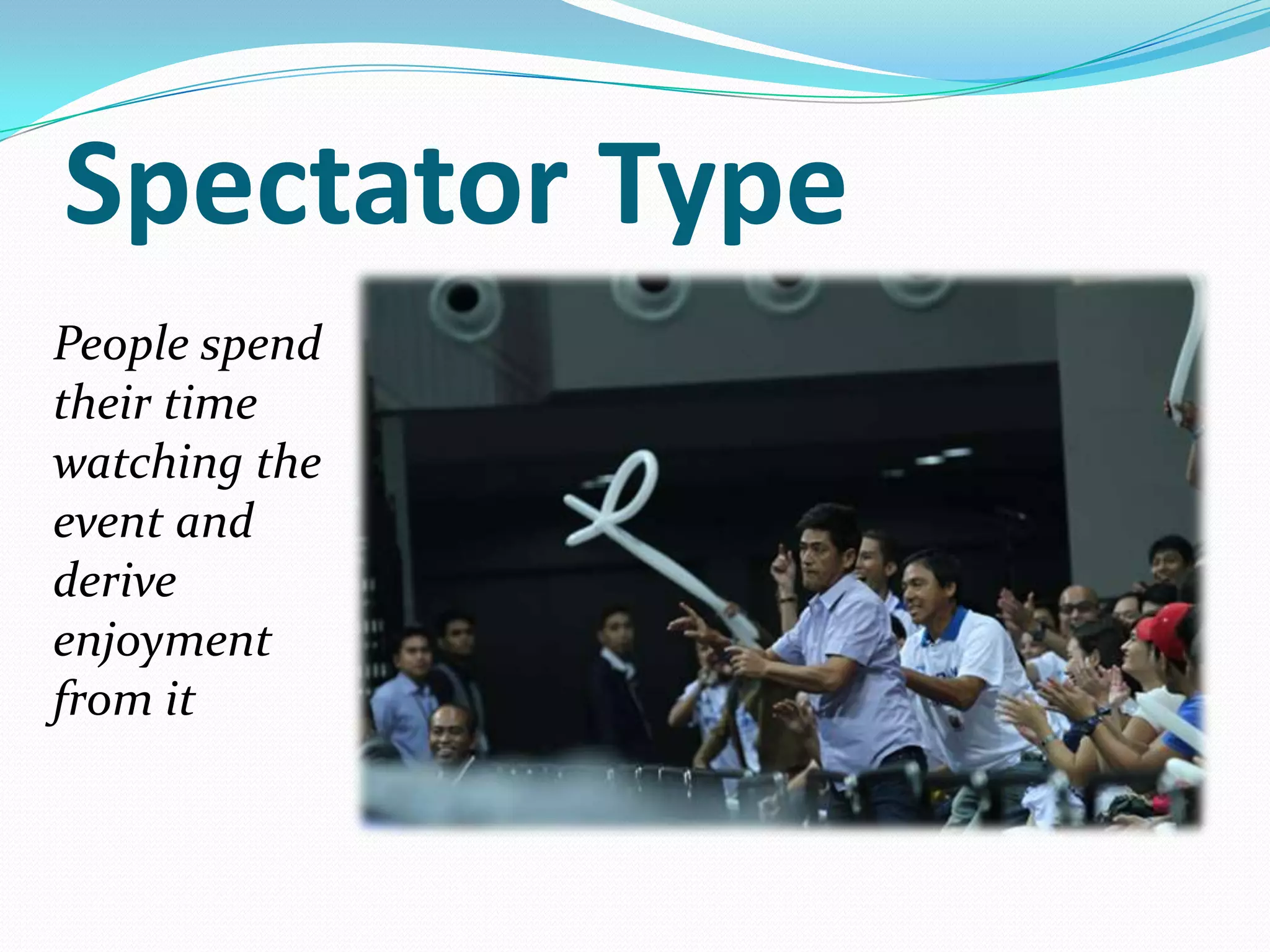 Spectator Type

People spend their time watching the event and derive enjoyment from it